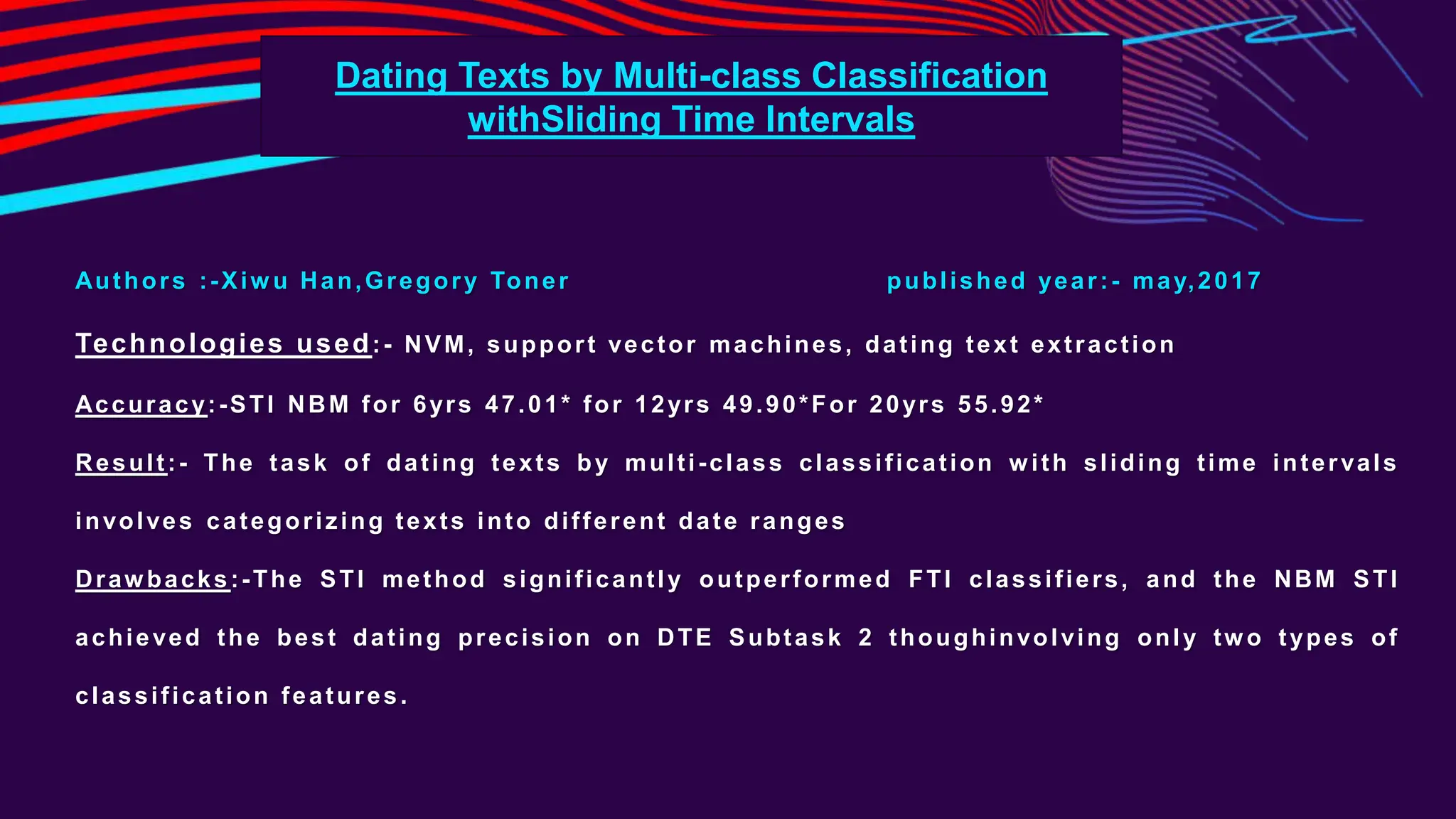 Dating Texts by Multi-class Classification withSliding Time Intervals

Authors :-Xiwu Han,Gregory Toner

published year:- may,2017

Technologies used:- NVM, support vector machines, dating text extraction

Accuracy:-STI NBM for 6yrs 47.01* for 12yrs 49.90*For 20yrs 55.92*

Result:- The task of dating texts by multi-class classification with sliding time intervals involves categorizing texts into different date ranges

Drawbacks:-The STI method significantly outperformed FTI classifiers, and the NBM STI achieved the best dating precision on DTE Subtask 2 thoughinvolving only two types of classification features.